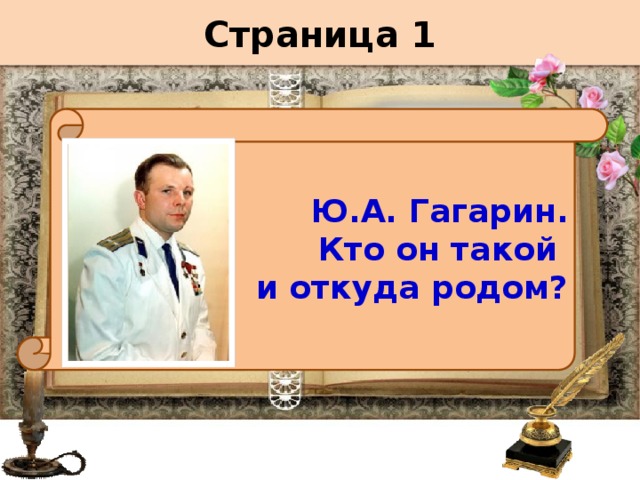 Страница 1

Ю.А. Гагарин.
Кто он такой
и откуда родом?